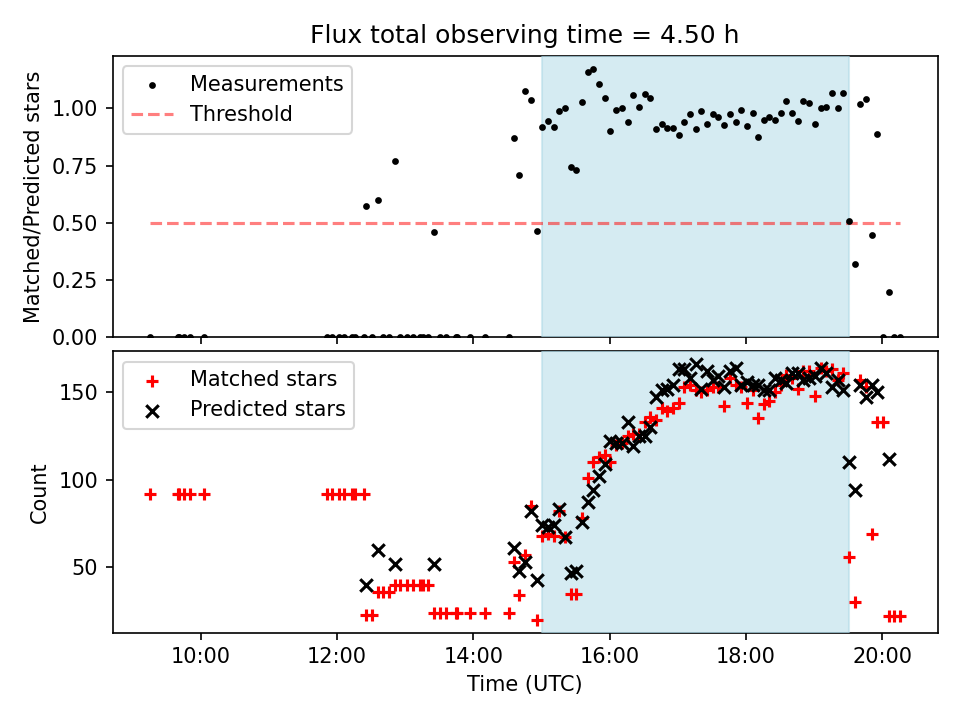 Flux total observing time = 4.50 h

Measurements
Threshold

Matched/Predicted stars

1.00
0.75
0.50
0.25
0.00

Matched stars
Predicted stars

Count

150
100
50

10:00
12:00
14:00
16:00
18:00
20:00

Time (UTC)